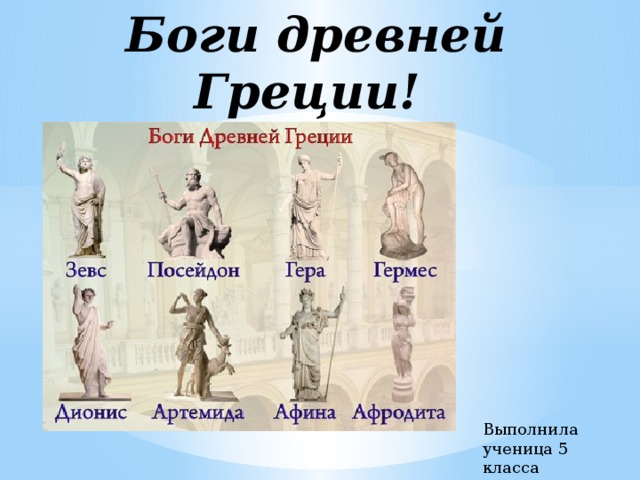 Боги древней Греции!

Боги Древней Греции

Зевс Посейдон Гера Гермес

Дионис Артемида Афина Афродита

Выполнила ученица 5 класса